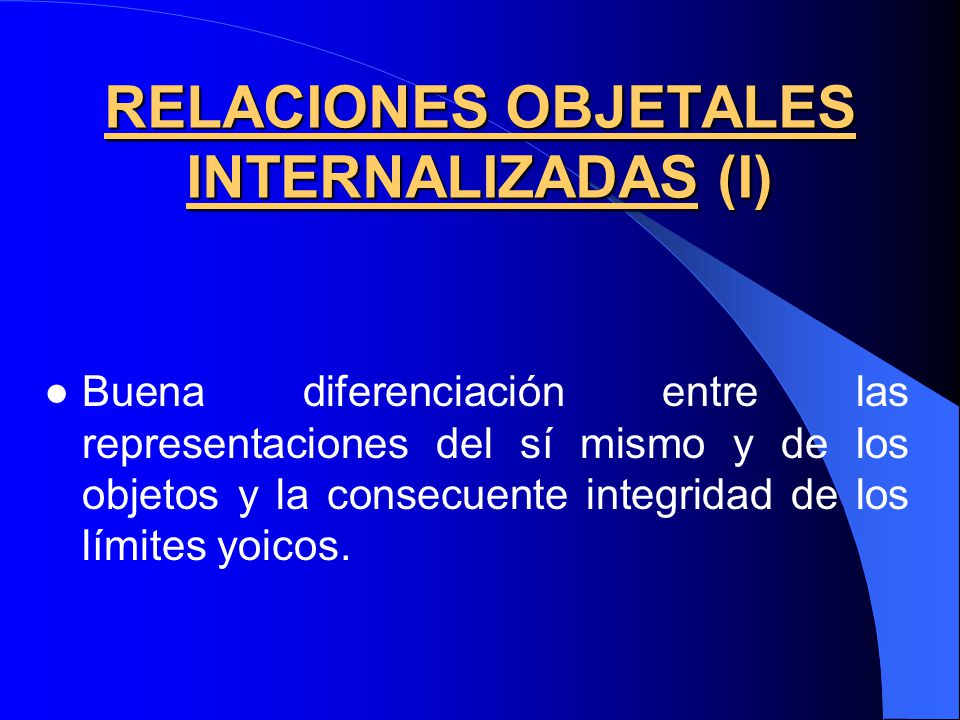 RELACIONES OBJETALES INTERNALIZADAS (I)

● Buena diferenciación entre las representaciones del sí mismo y de los objetos y la consecuente integridad de los límites yoicos.